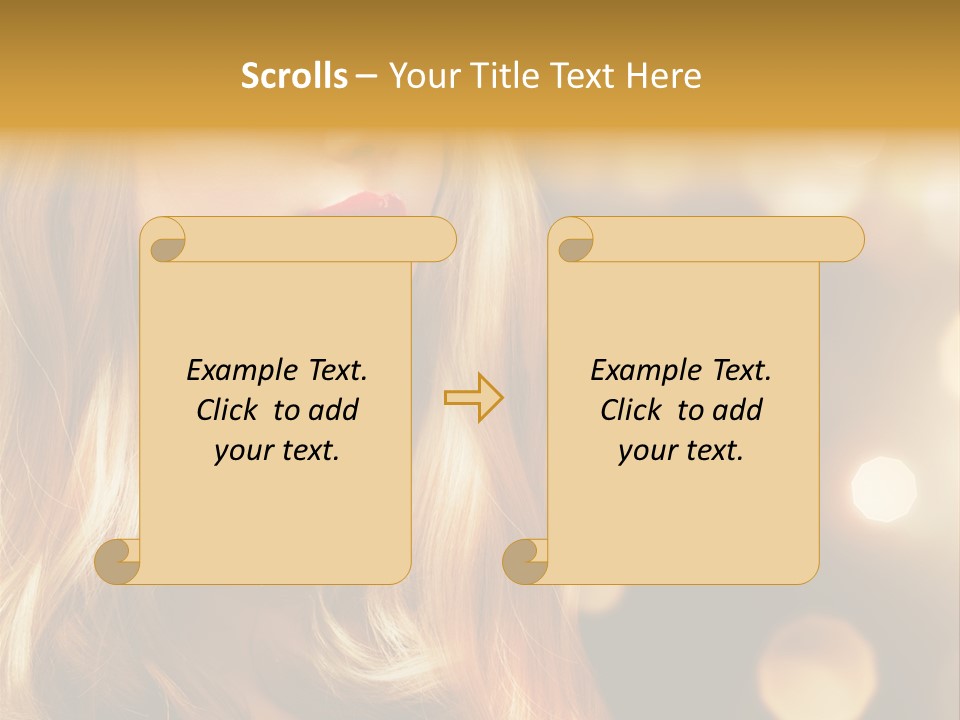 Scrolls – Your Title Text Here

Example Text. Click to add your text.

Example Text. Click to add your text.